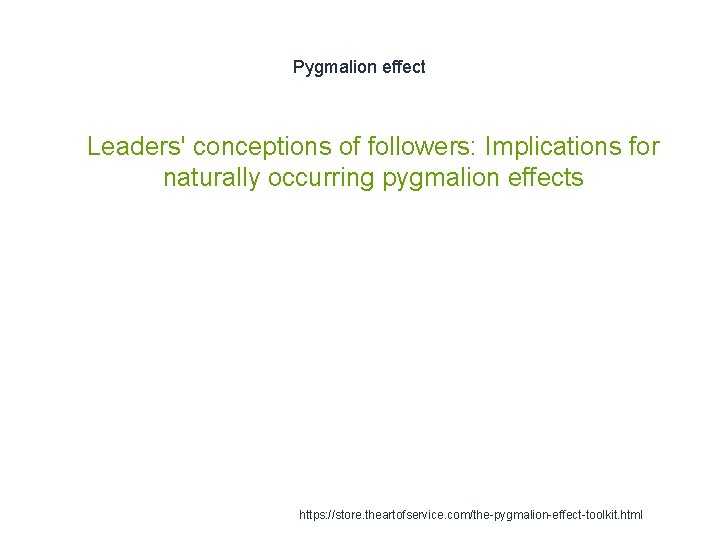 Pygmalion effect

Leaders' conceptions of followers: Implications for naturally occurring pygmalion effects

https://store.theartofservice.com/the-pygmalion-effect-toolkit.html